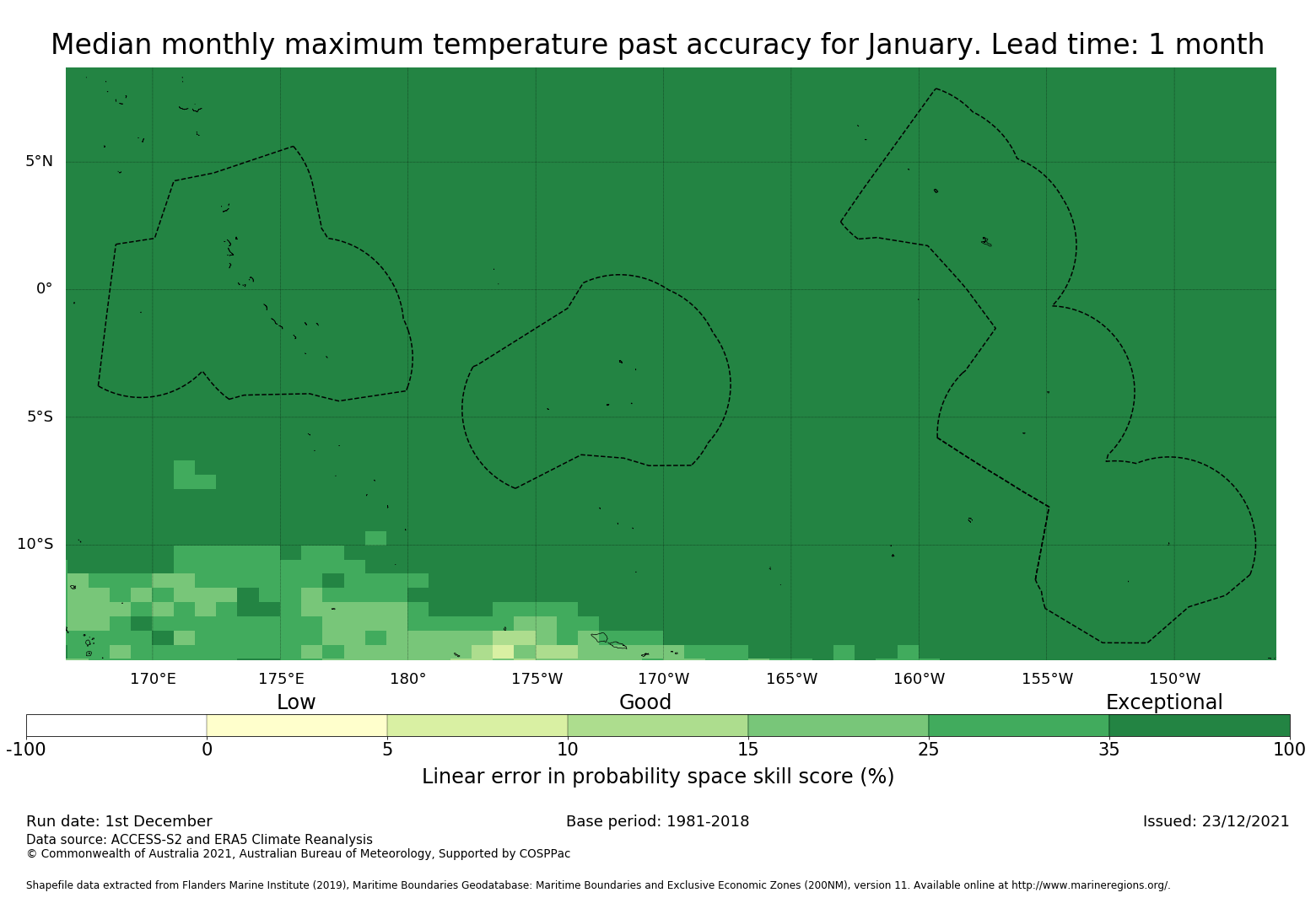 Median monthly maximum temperature past accuracy for January. Lead time: 1 month

5°N
0°
5°S
10°S

170°E 175°E 180° 175°W 170°W 165°W 160°W 155°W 150°W

Low Good Exceptional

-100 0 5 10 15 25 35 100

Linear error in probability space skill score (%)

Run date: 1st December
Base period: 1981-2018
Issued: 23/12/2021
Data source: ACCESS-S2 and ERA5 Climate Reanalysis
© Commonwealth of Australia 2021, Australian Bureau of Meteorology, Supported by COSPPac

Shapefile data extracted from Flanders Marine Institute (2019), Maritime Boundaries Geodatabase: Maritime Boundaries and Exclusive Economic Zones (200NM), version 11. Available online at http://www.marineregions.org/.